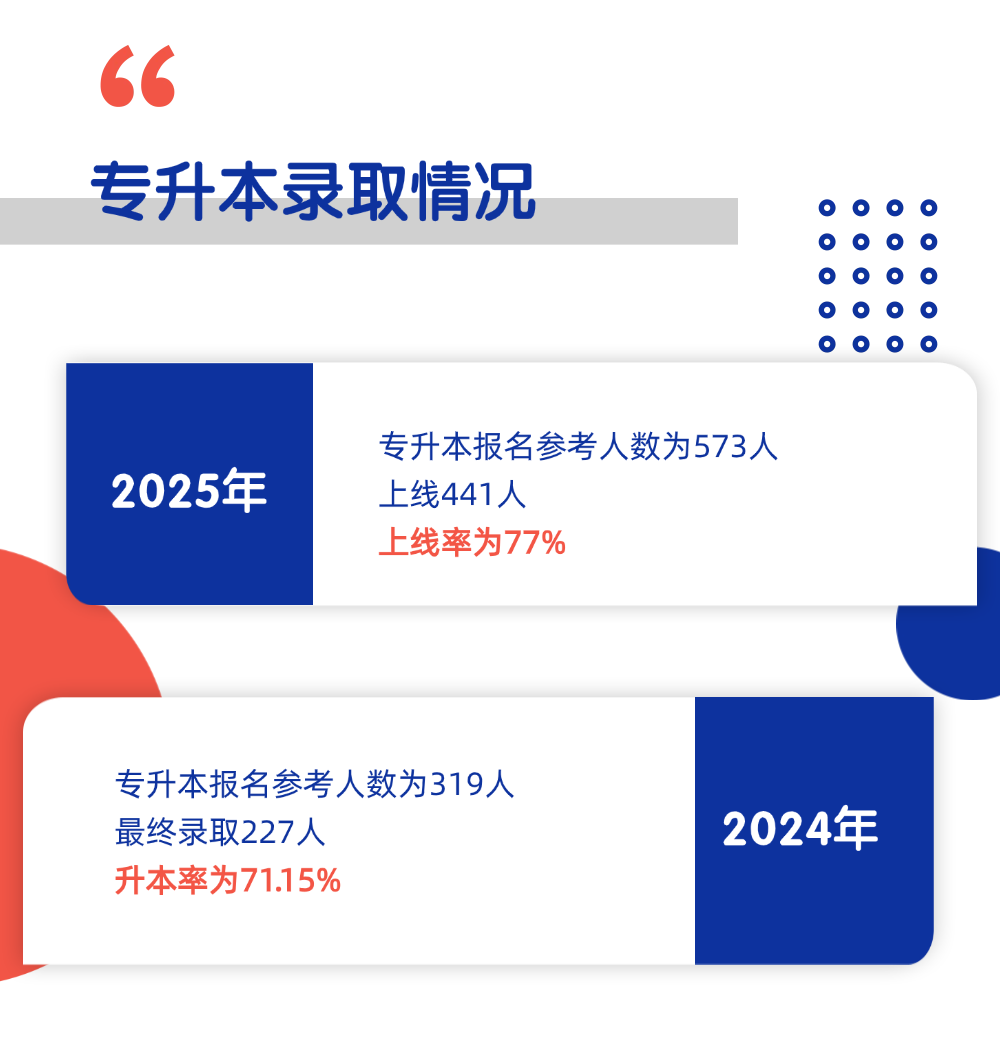 “

专升本录取情况

2025年

专升本报名参考人数为573人
上线441人
上线率为77%

专升本报名参考人数为319人
最终录取227人
升本率为71.15%

2024年